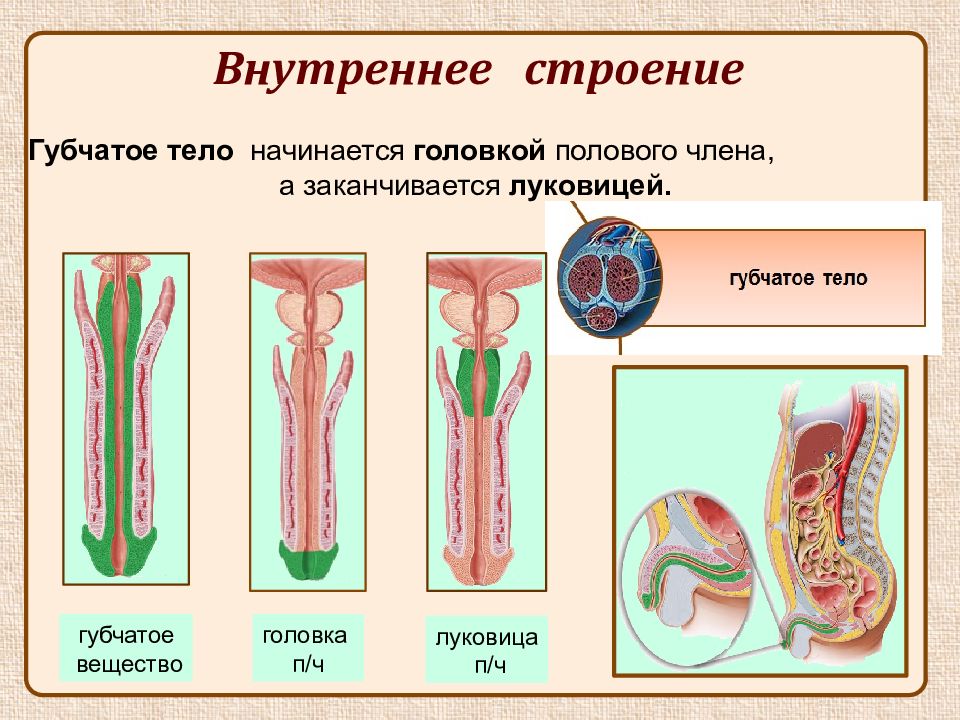 Внутреннее строение

Губчатое тело начинается головкой полового члена, а заканчивается луковицей.

губчатое тело

губчатое вещество

головка п/ч

луковица п/ч